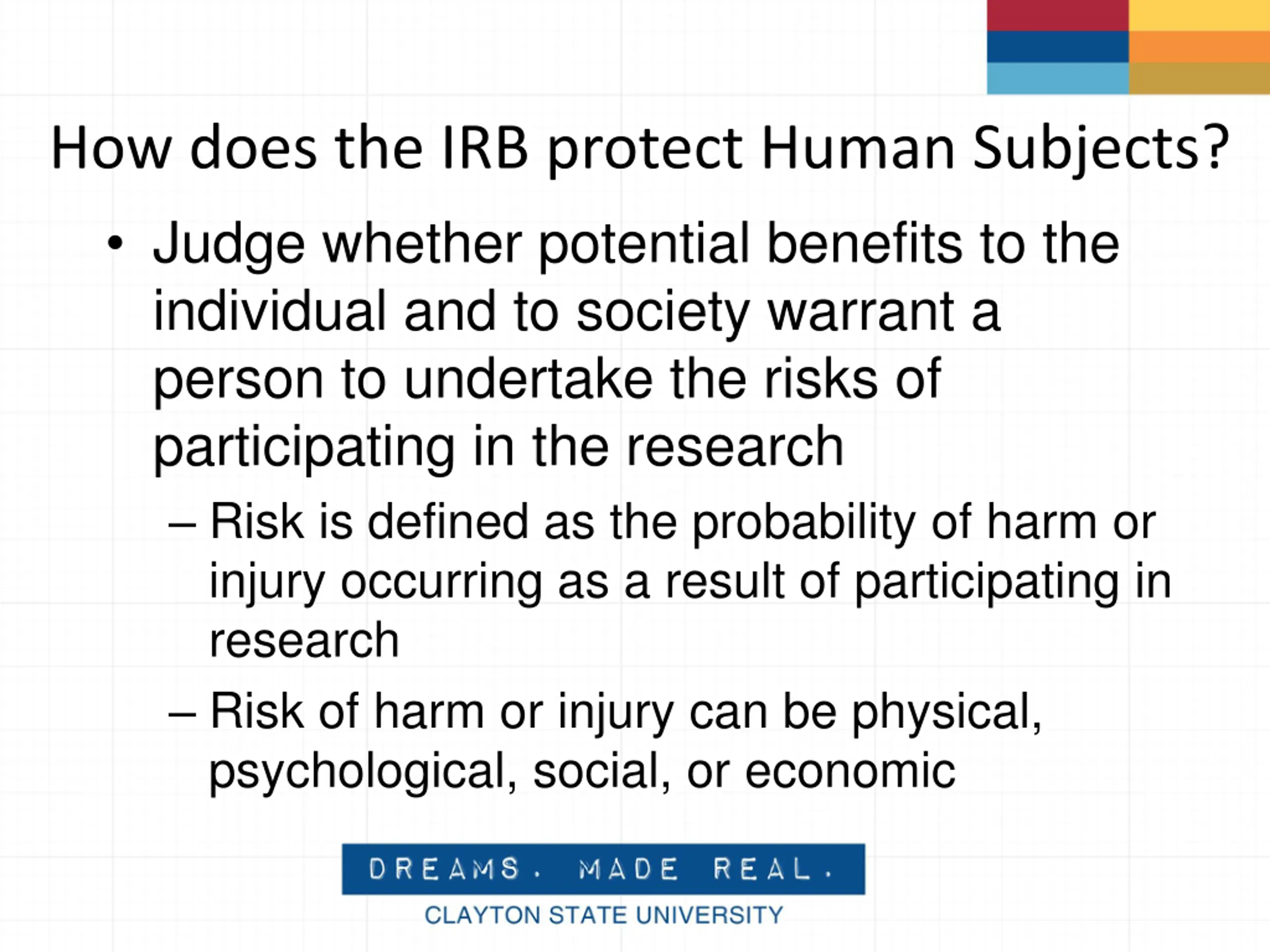 How does the IRB protect Human Subjects?

• Judge whether potential benefits to the individual and to society warrant a person to undertake the risks of participating in the research

– Risk is defined as the probability of harm or injury occurring as a result of participating in research

– Risk of harm or injury can be physical, psychological, social, or economic

DREAMS. MADE REAL.
CLAYTON STATE UNIVERSITY